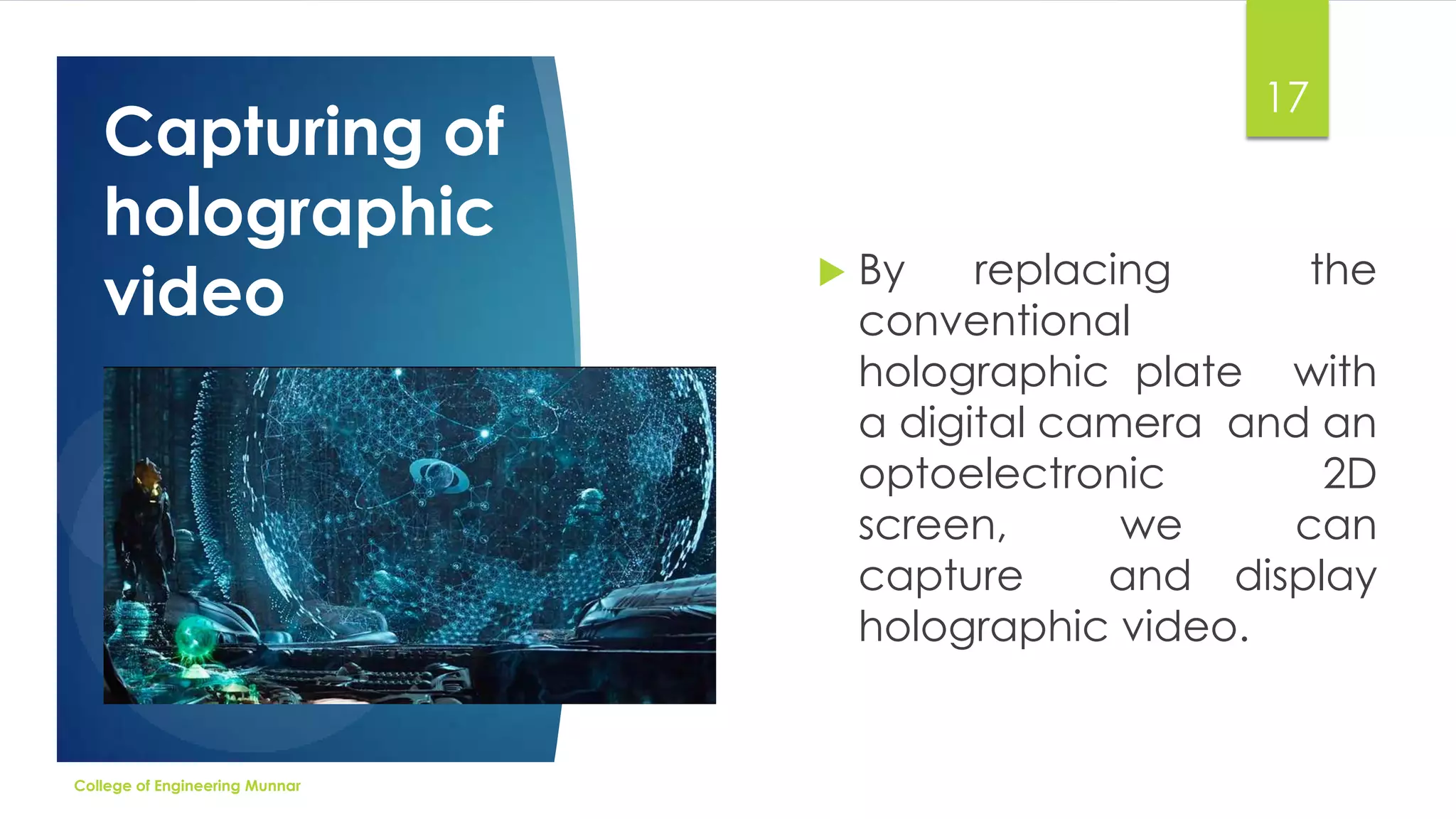 17

Capturing of holographic video

By replacing the conventional holographic plate with a digital camera and an optoelectronic 2D screen, we can capture and display holographic video.

College of Engineering Munnar